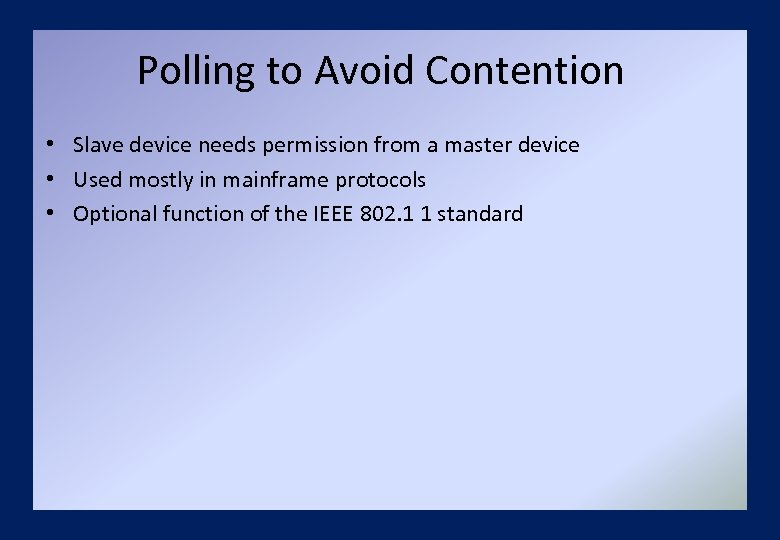 Polling to Avoid Contention

• Slave device needs permission from a master device
• Used mostly in mainframe protocols
• Optional function of the IEEE 802.1 1 standard